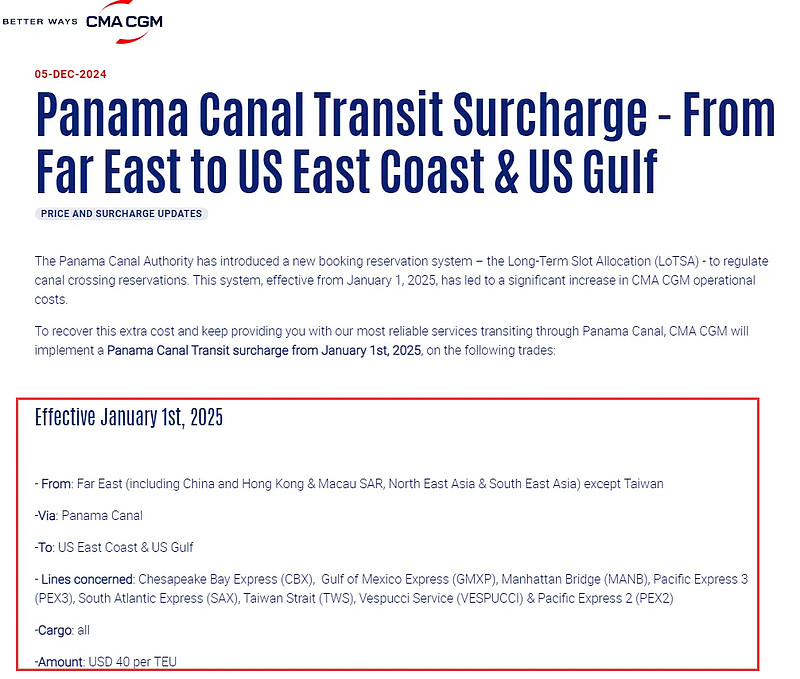 BETTER WAYS CMA CGM

05-DEC-2024

Panama Canal Transit Surcharge - From Far East to US East Coast & US Gulf

PRICE AND SURCHARGE UPDATES

The Panama Canal Authority has introduced a new booking reservation system – the Long-Term Slot Allocation (LoTSA) - to regulate canal crossing reservations. This system, effective from January 1, 2025, has led to a significant increase in CMA CGM operational costs.

To recover this extra cost and keep providing you with our most reliable services transiting through Panama Canal, CMA CGM will implement a Panama Canal Transit surcharge from January 1st, 2025, on the following trades:

Effective January 1st, 2025

- From: Far East (including China and Hong Kong & Macau SAR, North East Asia & South East Asia) except Taiwan

-Via: Panama Canal

-To: US East Coast & US Gulf

- Lines concerned: Chesapeake Bay Express (CBX), Gulf of Mexico Express (GMXP), Manhattan Bridge (MANB), Pacific Express 3 (PEX3), South Atlantic Express (SAX), Taiwan Strait (TWS), Vespucci Service (VESPUCCI) & Pacific Express 2 (PEX2)

-Cargo: all

-Amount: USD 40 per TEU